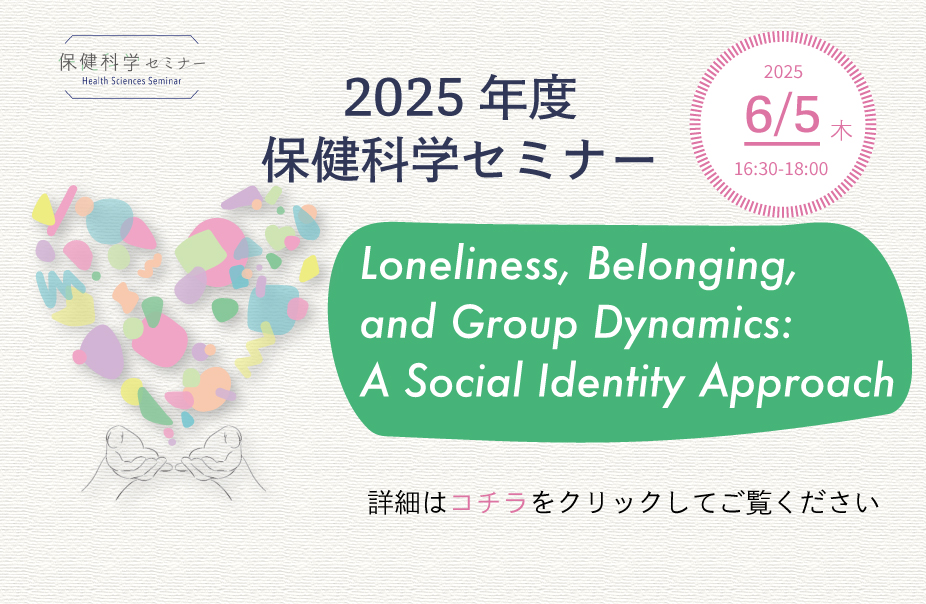 保健科学セミナー
Health Sciences Seminar

2025 年度
保健科学セミナー

2025
6/5 木
16:30-18:00

Loneliness, Belonging, and Group Dynamics: A Social Identity Approach

詳細はコチラをクリックしてご覧ください